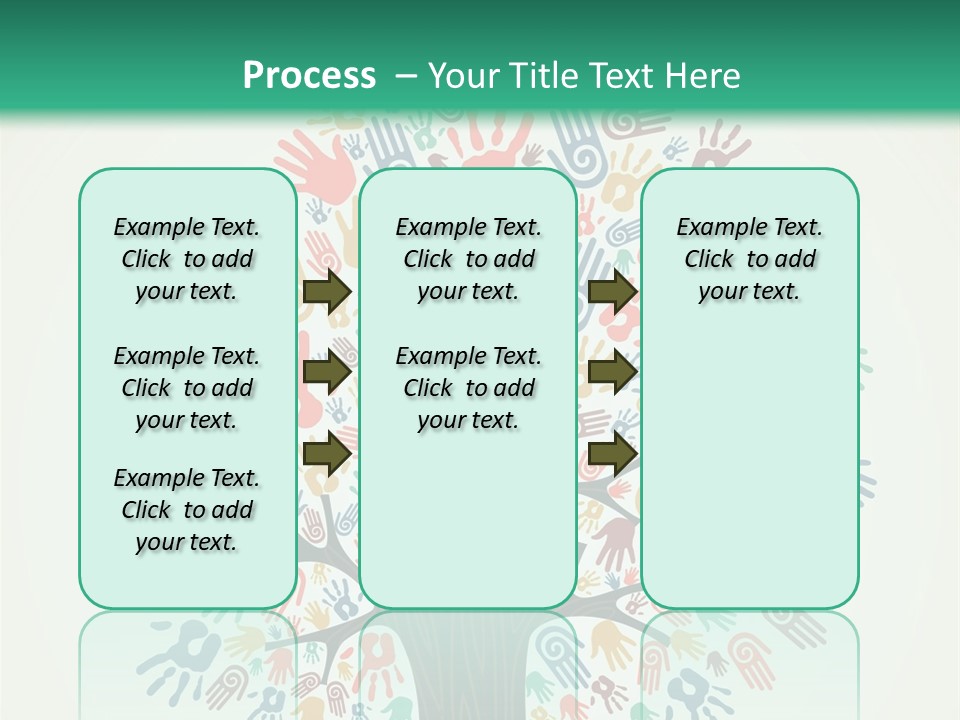 Process – Your Title Text Here

Example Text. Click to add your text.

Example Text. Click to add your text.

Example Text. Click to add your text.

Example Text. Click to add your text.

Example Text. Click to add your text.

Example Text. Click to add your text.